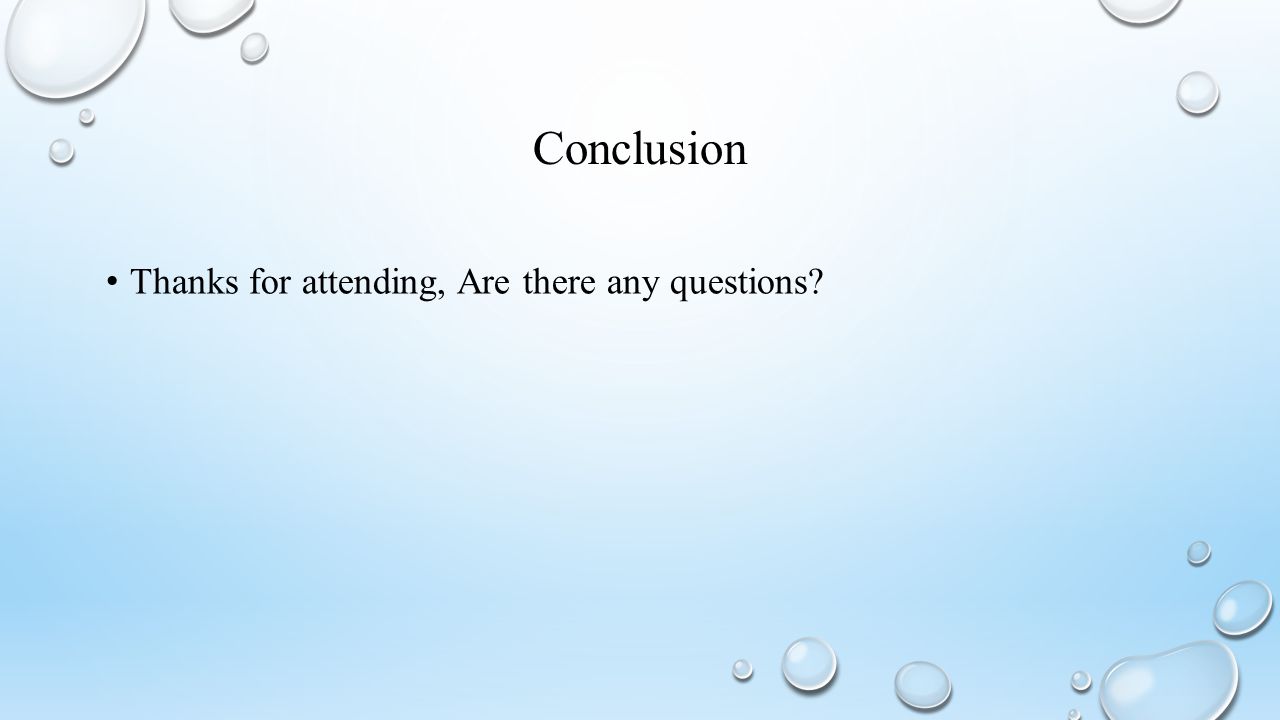 Conclusion

• Thanks for attending, Are there any questions?